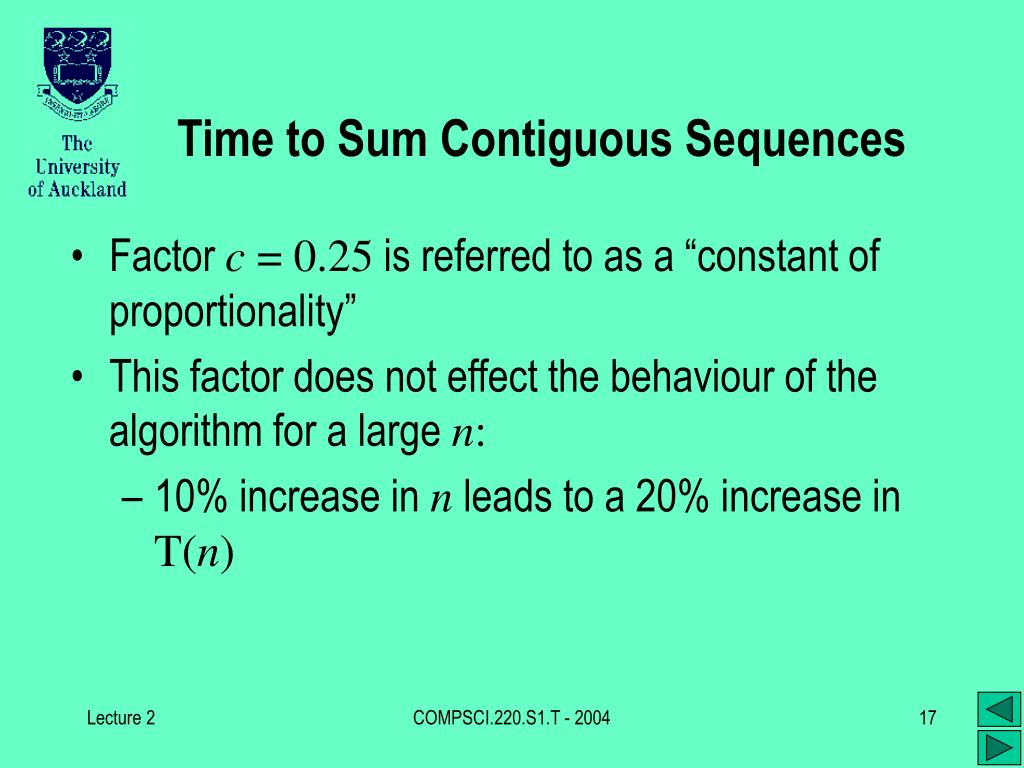 The University of Auckland

Time to Sum Contiguous Sequences

• Factor $c = 0.25$ is referred to as a “constant of proportionality”

• This factor does not effect the behaviour of the algorithm for a large $n$:

– 10% increase in $n$ leads to a 20% increase in $T(n)$

Lecture 2

COMPSCI.220.S1.T - 2004

17